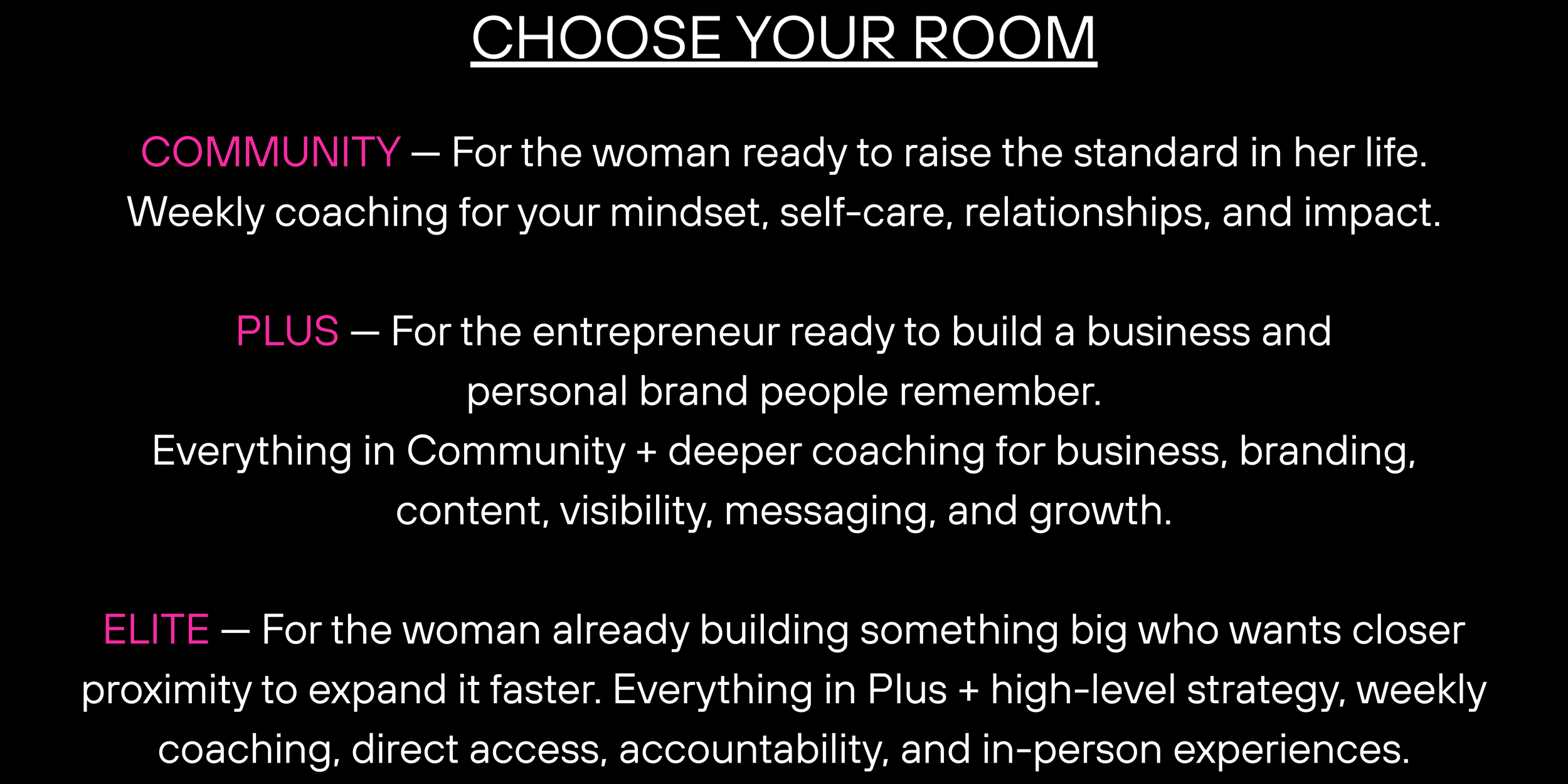 CHOOSE YOUR ROOM

COMMUNITY — For the woman ready to raise the standard in her life. Weekly coaching for your mindset, self-care, relationships, and impact.

PLUS — For the entrepreneur ready to build a business and personal brand people remember.
Everything in Community + deeper coaching for business, branding, content, visibility, messaging, and growth.

ELITE — For the woman already building something big who wants closer proximity to expand it faster. Everything in Plus + high-level strategy, weekly coaching, direct access, accountability, and in-person experiences.